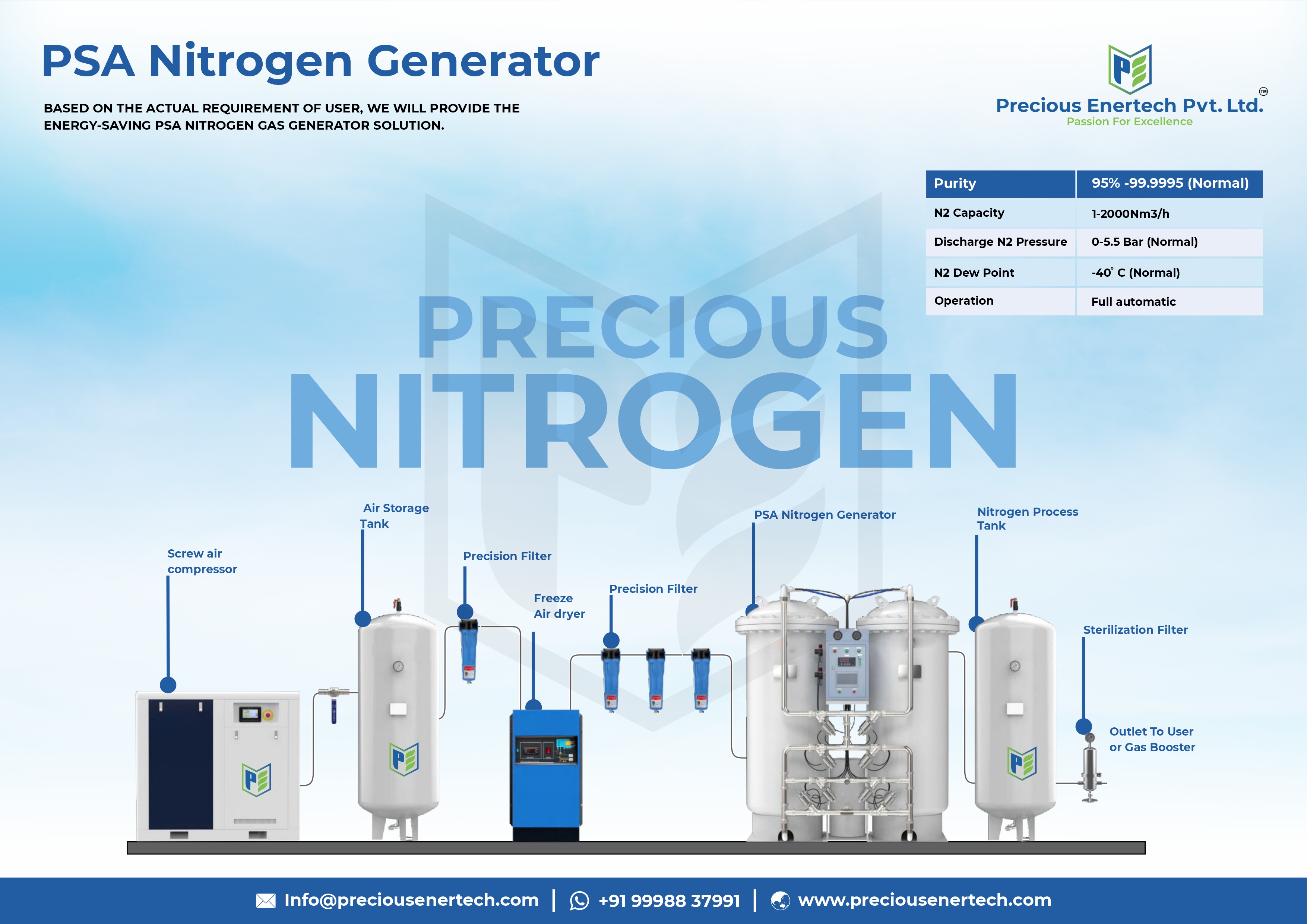 PSA Nitrogen Generator

BASED ON THE ACTUAL REQUIREMENT OF USER, WE WILL PROVIDE THE ENERGY-SAVING PSA NITROGEN GAS GENERATOR SOLUTION.

Precious Enertech Pvt. Ltd.™
Passion For Excellence

| Purity | 95% -99.9995 (Normal) |
|---|---|
| N2 Capacity | 1-2000Nm3/h |
| Discharge N2 Pressure | 0-5.5 Bar (Normal) |
| N2 Dew Point | -40° C (Normal) |
| Operation | Full automatic |

PRECIOUS
NITROGEN

Screw air compressor

Air Storage Tank

Precision Filter

Freeze Air dryer

Precision Filter

PSA Nitrogen Generator

Nitrogen Process Tank

Sterilization Filter

Outlet To User or Gas Booster

Info@preciousenertech.com | +91 99988 37991 | www.preciousenertech.com